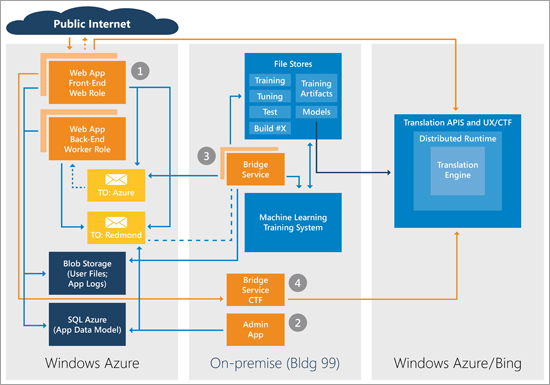 Public Internet

Web App Front-End Web Role

1

Web App Back-End Worker Role

TO: Azure

TO: Redmond

Blob Storage (User Files; App Logs)

SQL Azure (App Data Model)

Windows Azure

File Stores

Training

Tuning

Test

Build #X

Training Artifacts

Models

3

Bridge Service

Machine Learning Training System

Bridge Service CTF

4

Admin App

2

On-premise (Bldg 99)

Translation APIS and UX/CTF

Distributed Runtime

Translation Engine

Windows Azure/Bing